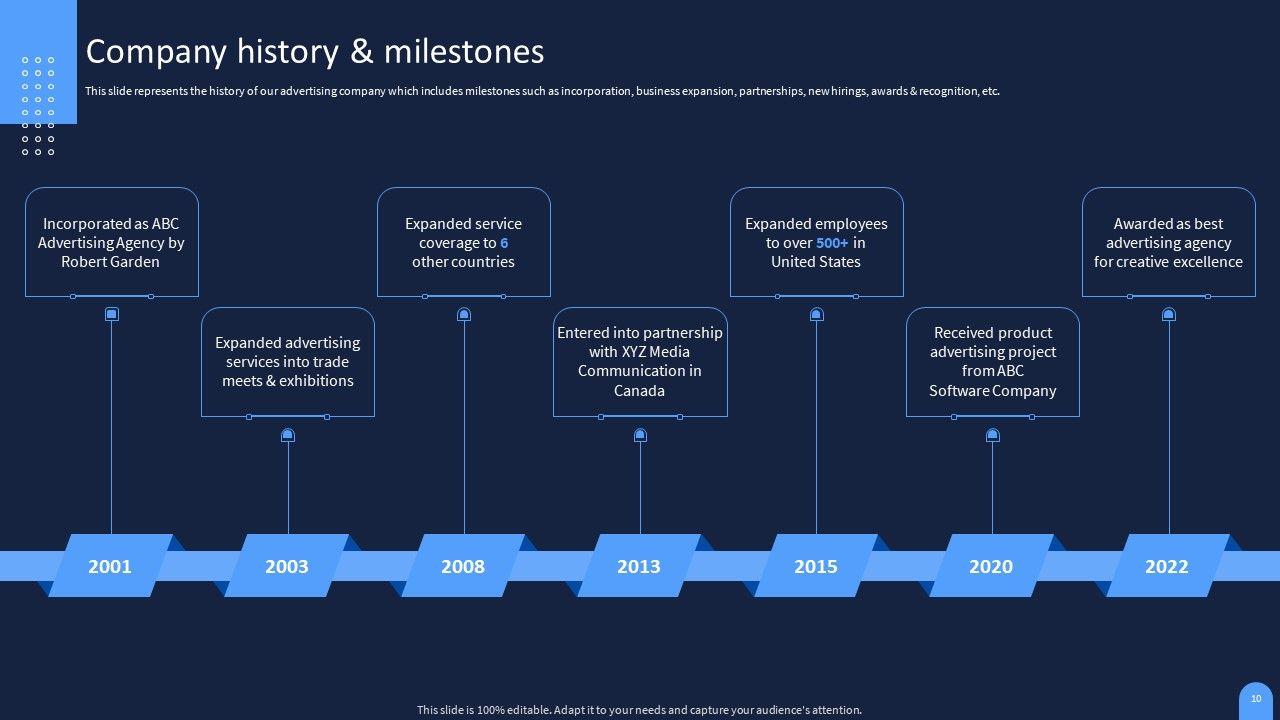 Company history & milestones

This slide represents the history of our advertising company which includes milestones such as incorporation, business expansion, partnerships, new hirings, awards & recognition, etc.

Incorporated as ABC Advertising Agency by Robert Garden

Expanded advertising services into trade meets & exhibitions

Expanded service coverage to 6 other countries

Entered into partnership with XYZ Media Communication in Canada

Expanded employees to over 500+ in United States

Received product advertising project from ABC Software Company

Awarded as best advertising agency for creative excellence

2001

2003

2008

2013

2015

2020

2022

This slide is 100% editable. Adapt it to your needs and capture your audience's attention.

10